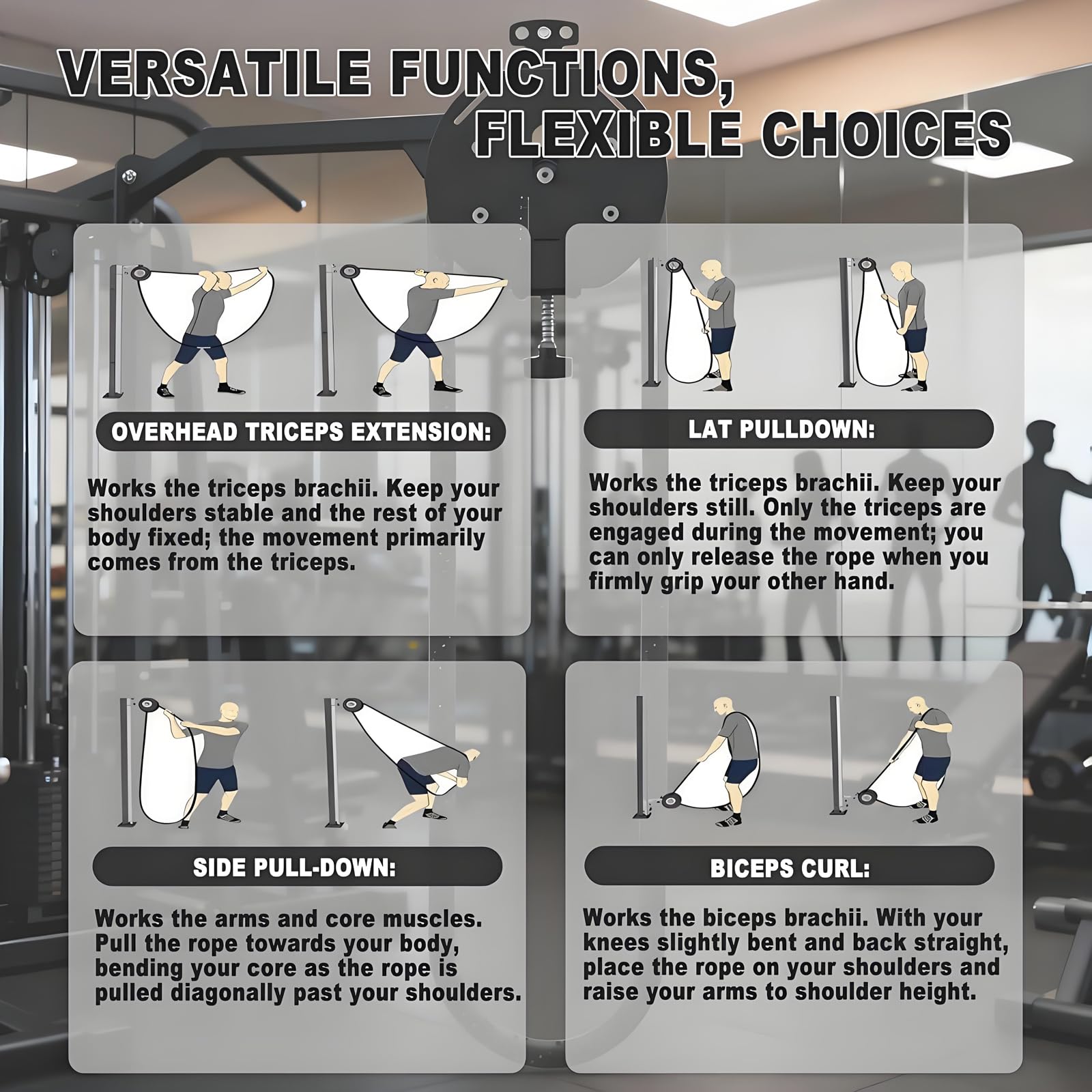 VERSATILE FUNCTIONS, FLEXIBLE CHOICES

OVERHEAD TRICEPS EXTENSION:

Works the triceps brachii. Keep your shoulders stable and the rest of your body fixed; the movement primarily comes from the triceps.

LAT PULLDOWN:

Works the triceps brachii. Keep your shoulders still. Only the triceps are engaged during the movement; you can only release the rope when you firmly grip your other hand.

SIDE PULL-DOWN:

Works the arms and core muscles. Pull the rope towards your body, bending your core as the rope is pulled diagonally past your shoulders.

BICEPS CURL:

Works the biceps brachii. With your knees slightly bent and back straight, place the rope on your shoulders and raise your arms to shoulder height.